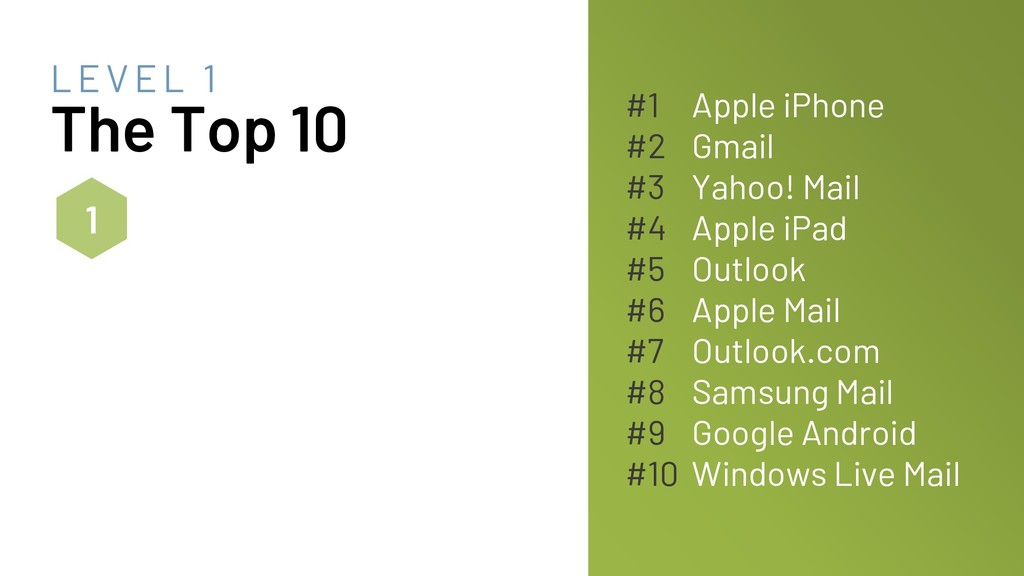 LEVEL 1
The Top 10

1

#1 Apple iPhone
#2 Gmail
#3 Yahoo! Mail
#4 Apple iPad
#5 Outlook
#6 Apple Mail
#7 Outlook.com
#8 Samsung Mail
#9 Google Android
#10 Windows Live Mail